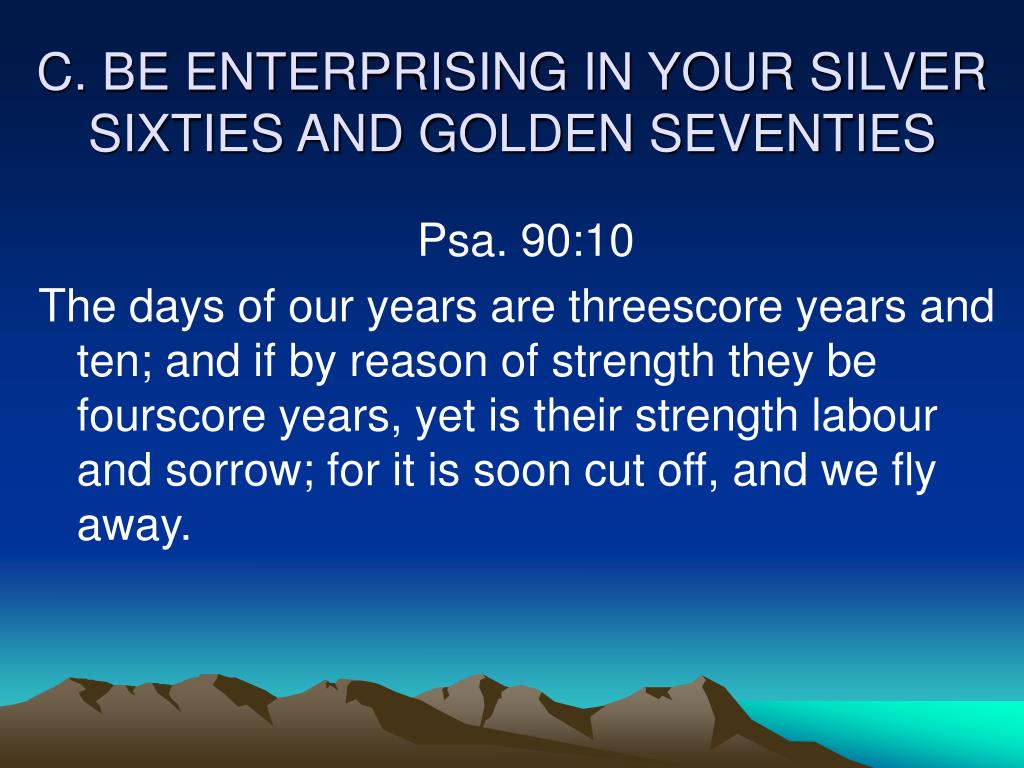 C. BE ENTERPRISING IN YOUR SILVER SIXTIES AND GOLDEN SEVENTIES

Psa. 90:10

The days of our years are threescore years and ten; and if by reason of strength they be fourscore years, yet is their strength labour and sorrow; for it is soon cut off, and we fly away.